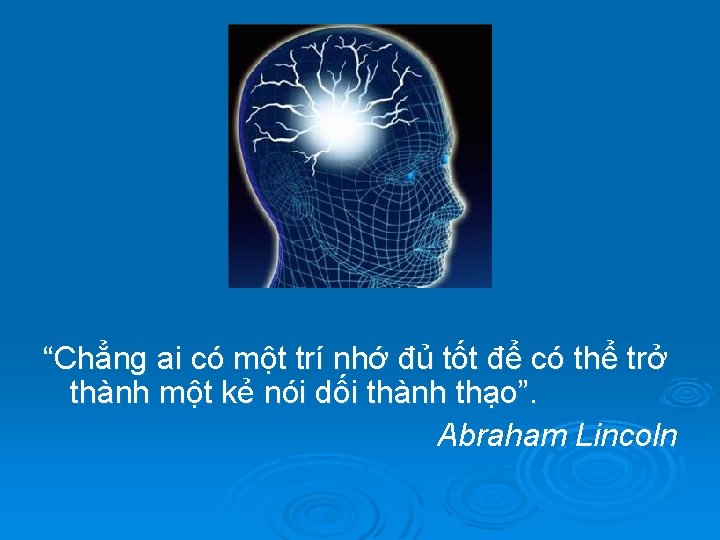 “Chẳng ai có một trí nhớ đủ tốt để có thể trở thành một kẻ nói dối thành thạo”.

Abraham Lincoln